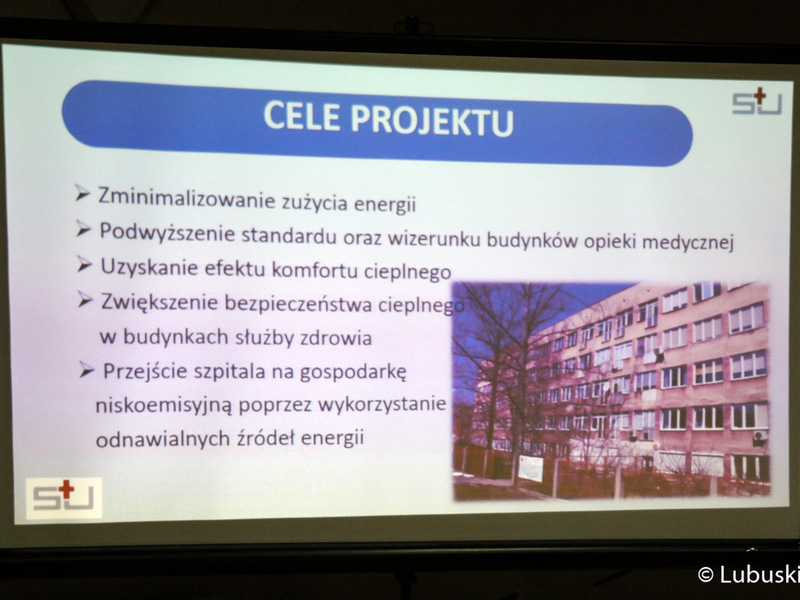 CELE PROJEKTU

SU

➢ Zminimalizowanie zużycia energii
➢ Podwyższenie standardu oraz wizerunku budynków opieki medycznej
➢ Uzyskanie efektu komfortu cieplnego
➢ Zwiększenie bezpieczeństwa cieplnego w budynkach służby zdrowia
➢ Przejście szpitala na gospodarkę niskoemisyjną poprzez wykorzystanie odnawialnych źródeł energii

SU

© Lubuski